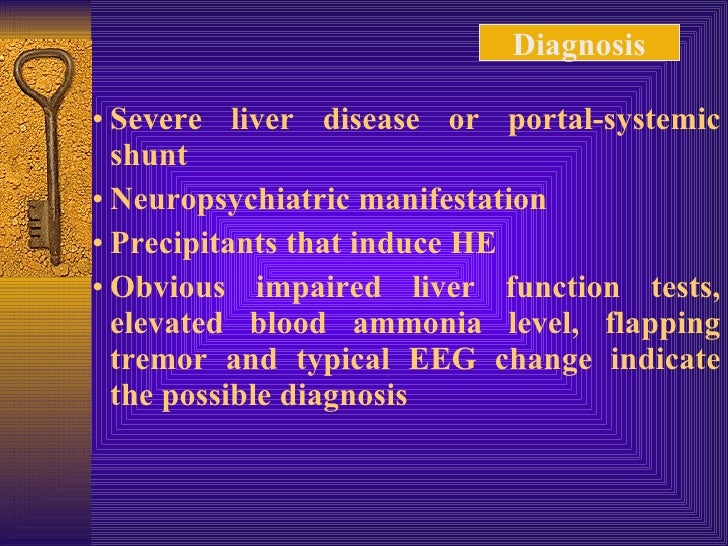 Diagnosis

• Severe liver disease or portal-systemic shunt
• Neuropsychiatric manifestation
• Precipitants that induce HE
• Obvious impaired liver function tests, elevated blood ammonia level, flapping tremor and typical EEG change indicate the possible diagnosis